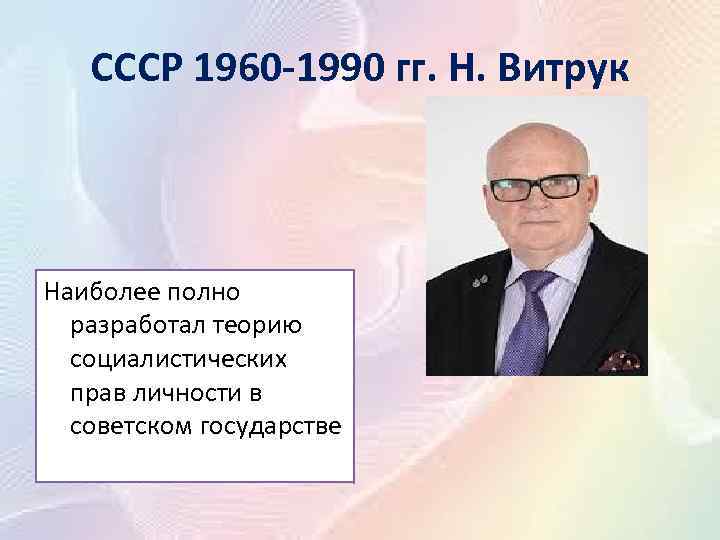 СССР 1960-1990 гг. Н. Витрук

Наиболее полно разработал теорию социалистических прав личности в советском государстве